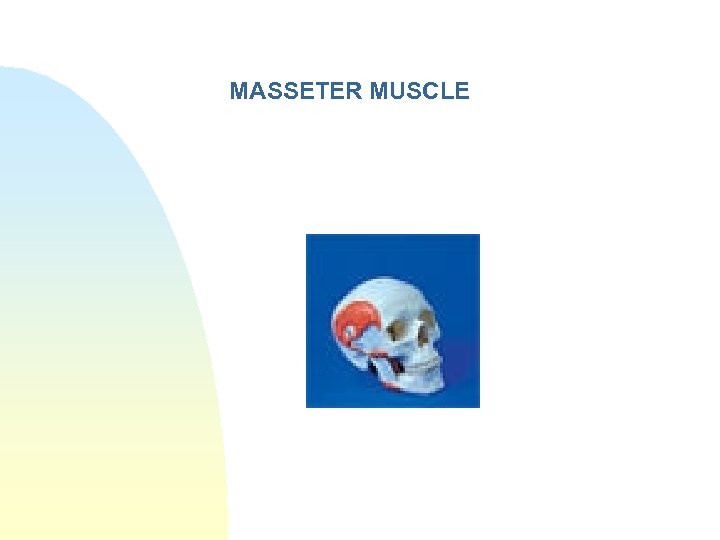 MASSETER MUSCLE